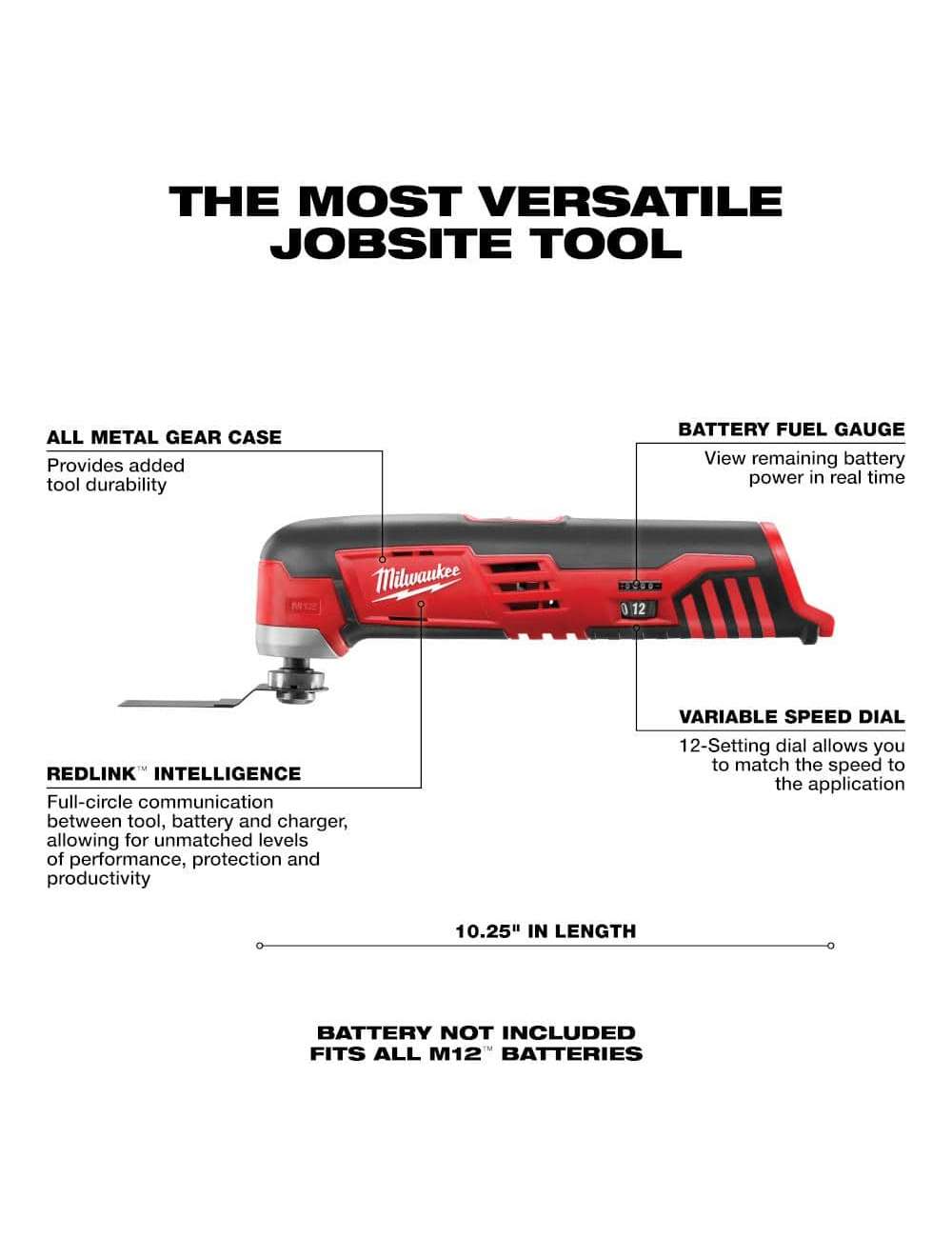 THE MOST VERSATILE JOBSITE TOOL

ALL METAL GEAR CASE
Provides added tool durability

BATTERY FUEL GAUGE
View remaining battery power in real time

Milwaukee

M12

0 12

VARIABLE SPEED DIAL
12-Setting dial allows you to match the speed to the application

REDLINK™ INTELLIGENCE
Full-circle communication between tool, battery and charger, allowing for unmatched levels of performance, protection and productivity

10.25" IN LENGTH

BATTERY NOT INCLUDED
FITS ALL M12™ BATTERIES